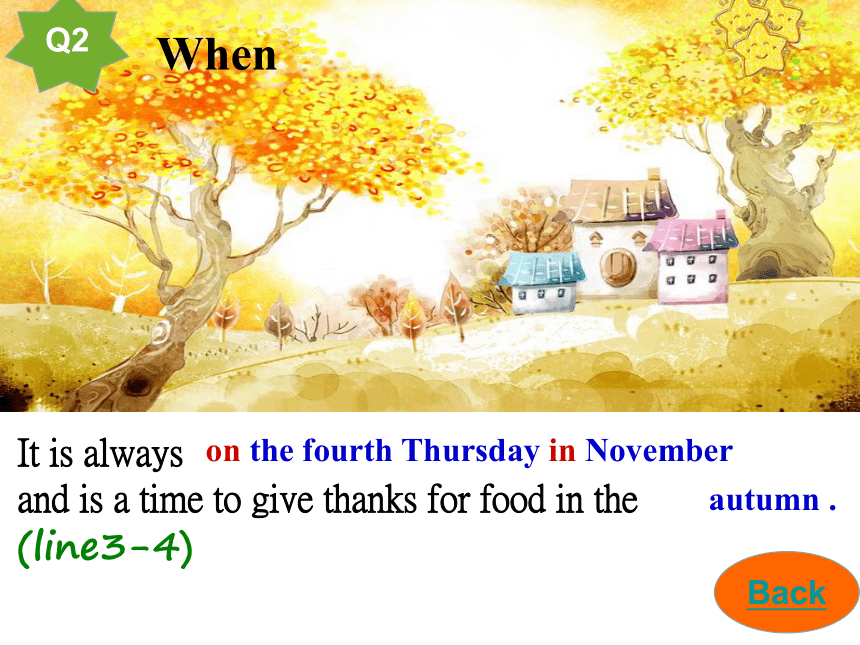 Q2

When

It is always on the fourth Thursday in November and is a time to give thanks for food in the autumn .

(line3-4)

Back